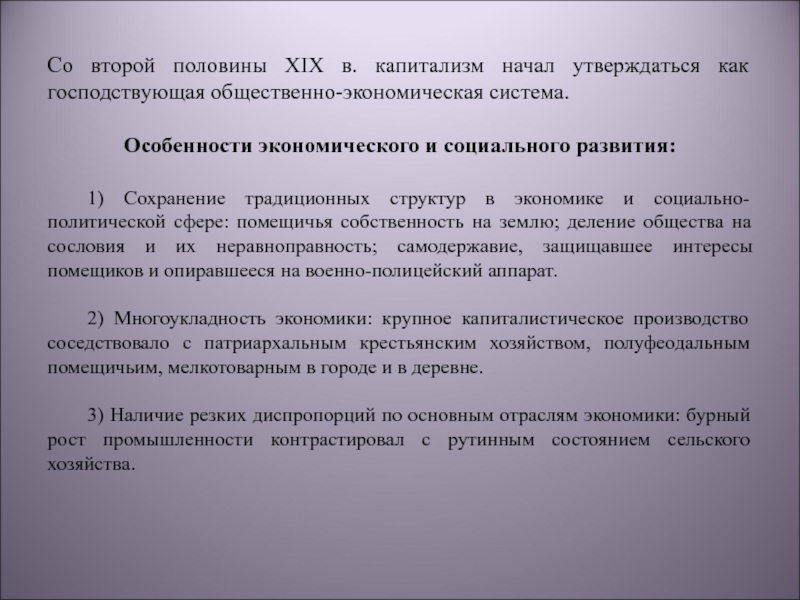 Со второй половины XIX в. капитализм начал утверждаться как господствующая общественно-экономическая система.

Особенности экономического и социального развития:

1) Сохранение традиционных структур в экономике и социально-политической сфере: помещичья собственность на землю; деление общества на сословия и их неравноправность; самодержавие, защищавшее интересы помещиков и опиравшееся на военно-полицейский аппарат.

2) Многоукладность экономики: крупное капиталистическое производство соседствовало с патриархальным крестьянским хозяйством, полуфеодальным помещичьим, мелкотоварным в городе и в деревне.

3) Наличие резких диспропорций по основным отраслям экономики: бурный рост промышленности контрастировал с рутинным состоянием сельского хозяйства.